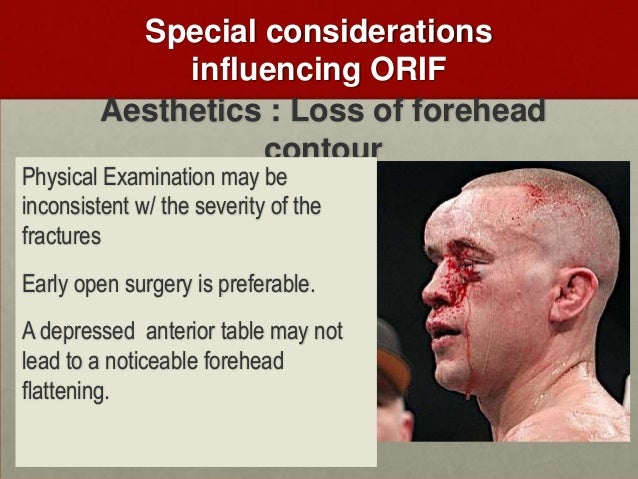 Special considerations influencing ORIF

Aesthetics : Loss of forehead contour

Physical Examination may be inconsistent w/ the severity of the fractures

Early open surgery is preferable.

A depressed anterior table may not lead to a noticeable forehead flattening.